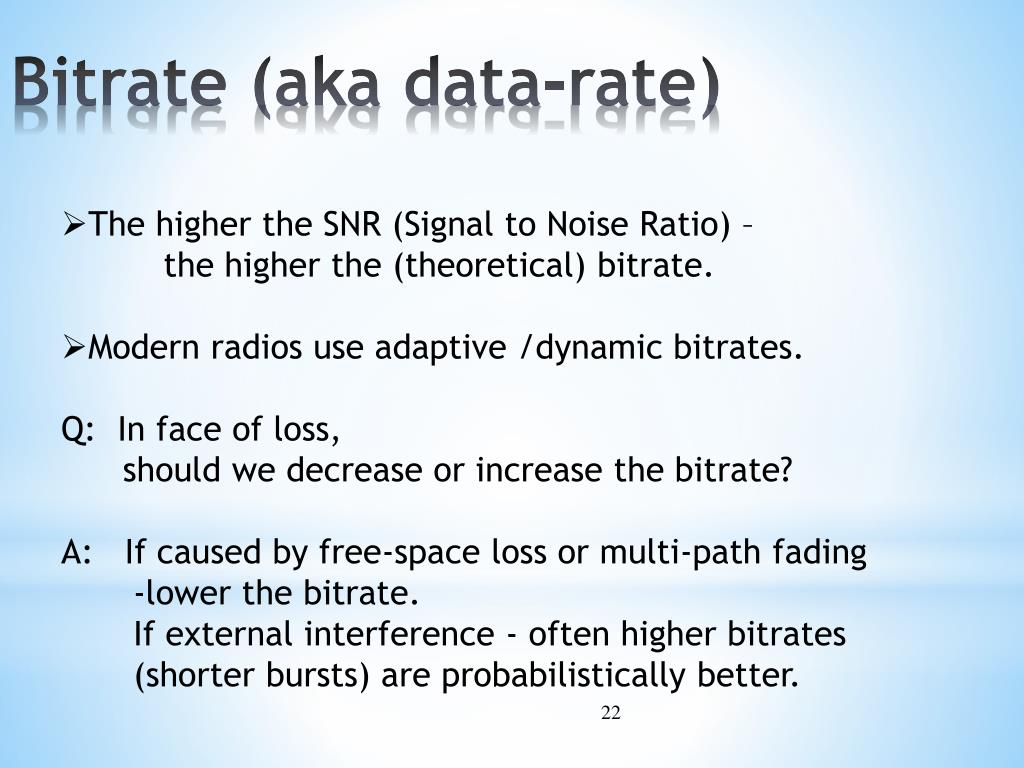 Bitrate (aka data-rate)

➢The higher the SNR (Signal to Noise Ratio) – the higher the (theoretical) bitrate.

➢Modern radios use adaptive /dynamic bitrates.

Q: In face of loss, should we decrease or increase the bitrate?

A: If caused by free-space loss or multi-path fading -lower the bitrate.
If external interference - often higher bitrates (shorter bursts) are probabilistically better.

22